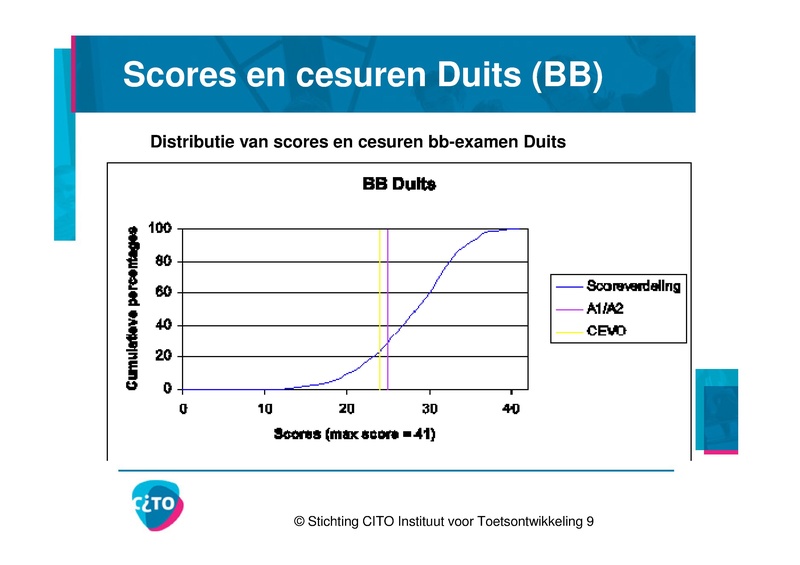 Scores en cesuren Duits (BB)

Distributie van scores en cesuren bb-examen Duits

BB Duits

Cumulatieve percentages

100
80
60
40
20
0

0
10
20
30
40

Scores (max score = 41)

Scoreverdeling
A1/A2
CEVO

CiTO

© Stichting CITO Instituut voor Toetsontwikkeling 9